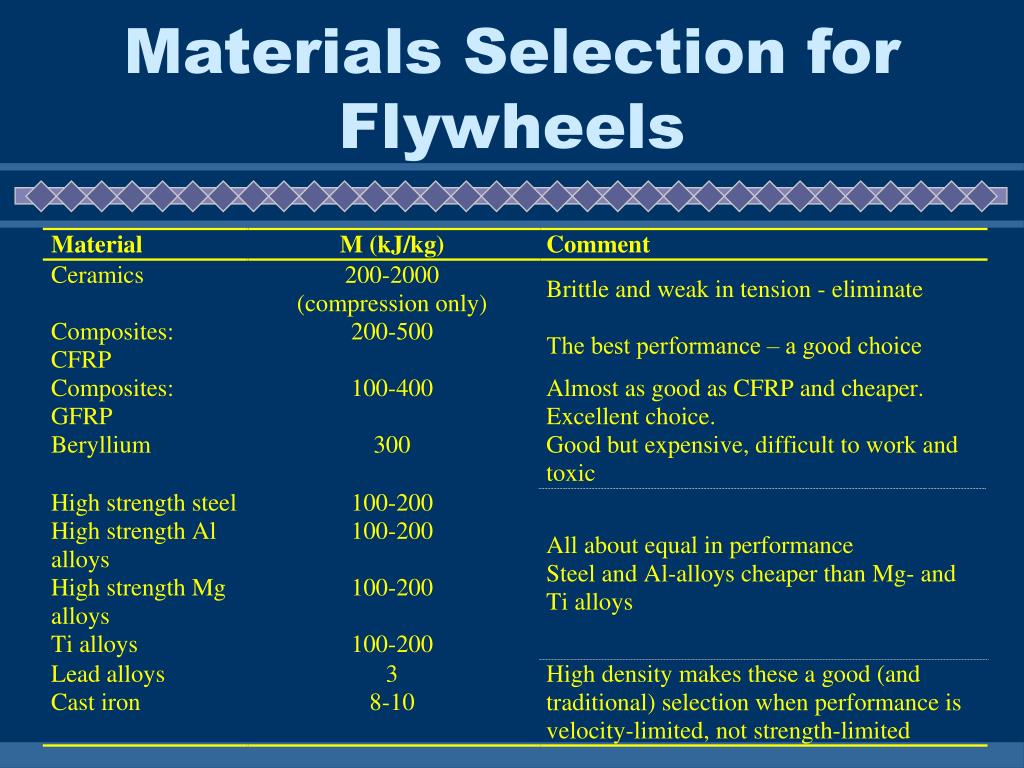 Materials Selection for Flywheels

| Material | M (kJ/kg) | Comment |
|---|---|---|
| Ceramics | 200-2000 (compression only) | Brittle and weak in tension - eliminate |
| Composites: CFRP | 200-500 | The best performance – a good choice |
| Composites: GFRP | 100-400 | Almost as good as CFRP and cheaper. Excellent choice. |
| Beryllium | 300 | Good but expensive, difficult to work and toxic |
| High strength steel | 100-200 | All about equal in performance Steel and Al-alloys cheaper than Mg- and Ti alloys |
| High strength Al alloys | 100-200 | |
| High strength Mg alloys | 100-200 | |
| Ti alloys | 100-200 | |
| Lead alloys | 3 | High density makes these a good (and traditional) selection when performance is velocity-limited, not strength-limited |
| Cast iron | 8-10 | |